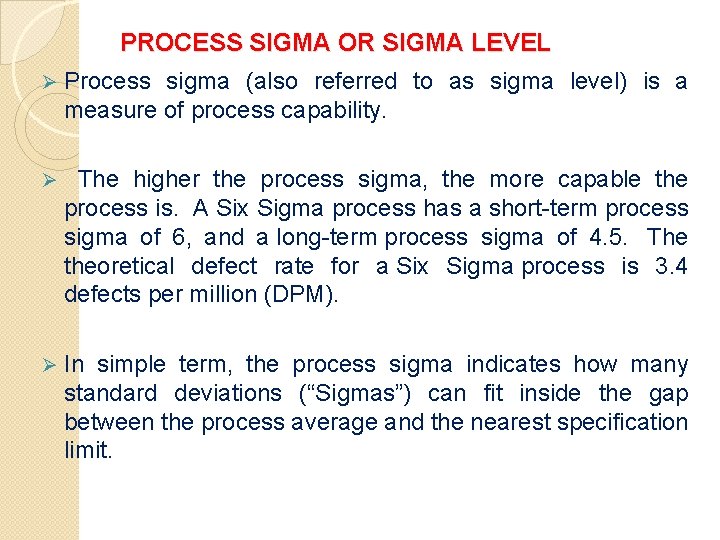 PROCESS SIGMA OR SIGMA LEVEL

➢ Process sigma (also referred to as sigma level) is a measure of process capability.

➢ The higher the process sigma, the more capable the process is. A Six Sigma process has a short-term process sigma of 6, and a long-term process sigma of 4.5. The theoretical defect rate for a Six Sigma process is 3.4 defects per million (DPM).

➢ In simple term, the process sigma indicates how many standard deviations (“Sigmas”) can fit inside the gap between the process average and the nearest specification limit.